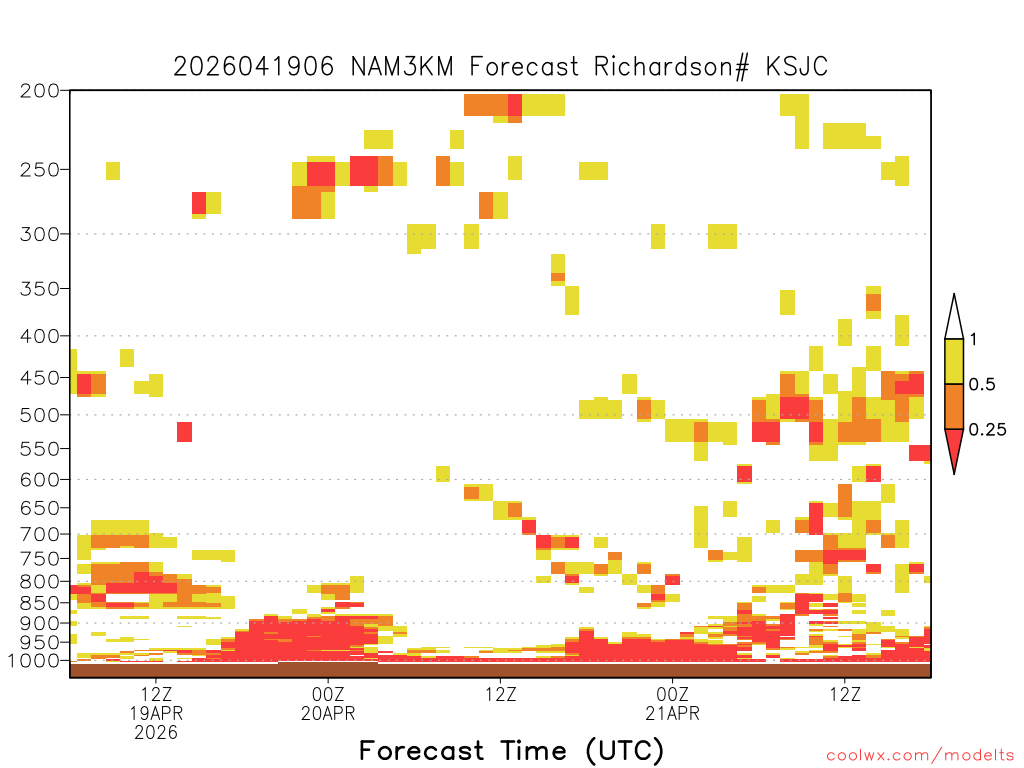 2026041906 NAM3KM Forecast Richardson# KSJC

200
250
300
350
400
450
500
550
600
650
700
750
800
850
900
950
1000

1
0.5
0.25

12Z
19APR
2026
00Z
20APR
12Z
00Z
21APR
12Z

Forecast Time (UTC)

coolwx.com/modelts